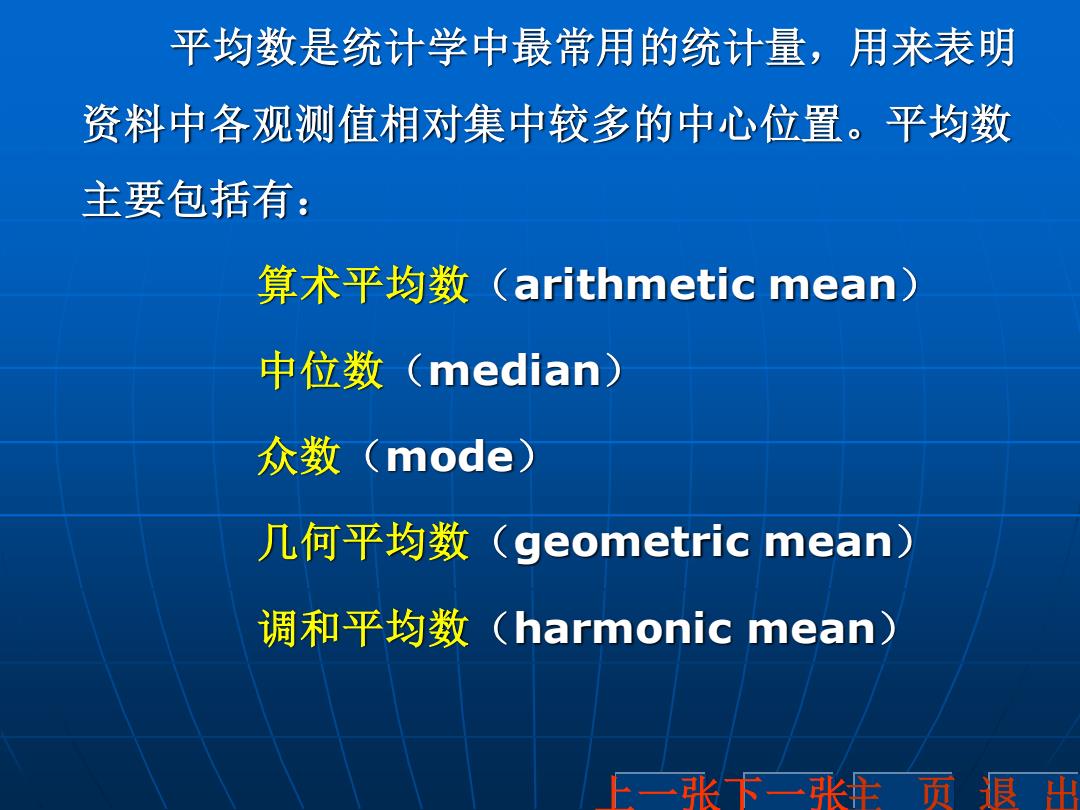 平均数是统计学中最常用的统计量，用来表明资料中各观测值相对集中较多的中心位置。平均数主要包括有：

算术平均数（arithmetic mean）

中位数（median）

众数（mode）

几何平均数（geometric mean）

调和平均数（harmonic mean）

上一张 下一张 主 页 退 出